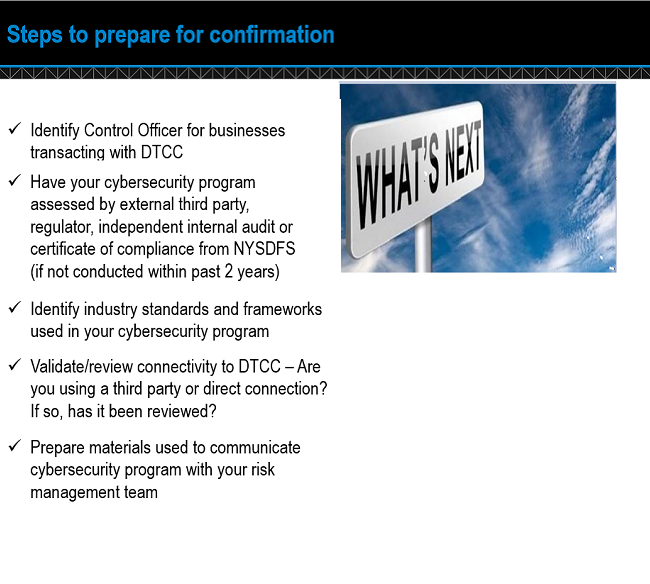 Steps to prepare for confirmation

✓ Identify Control Officer for businesses transacting with DTCC

✓ Have your cybersecurity program assessed by external third party, regulator, independent internal audit or certificate of compliance from NYSDFS (if not conducted within past 2 years)

✓ Identify industry standards and frameworks used in your cybersecurity program

✓ Validate/review connectivity to DTCC – Are you using a third party or direct connection? If so, has it been reviewed?

✓ Prepare materials used to communicate cybersecurity program with your risk management team

WHAT'S NEXT